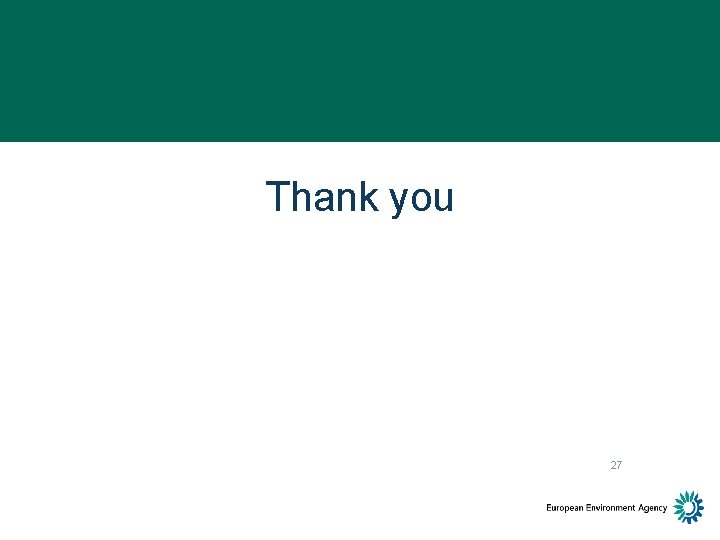 Thank you

27

European Environment Agency